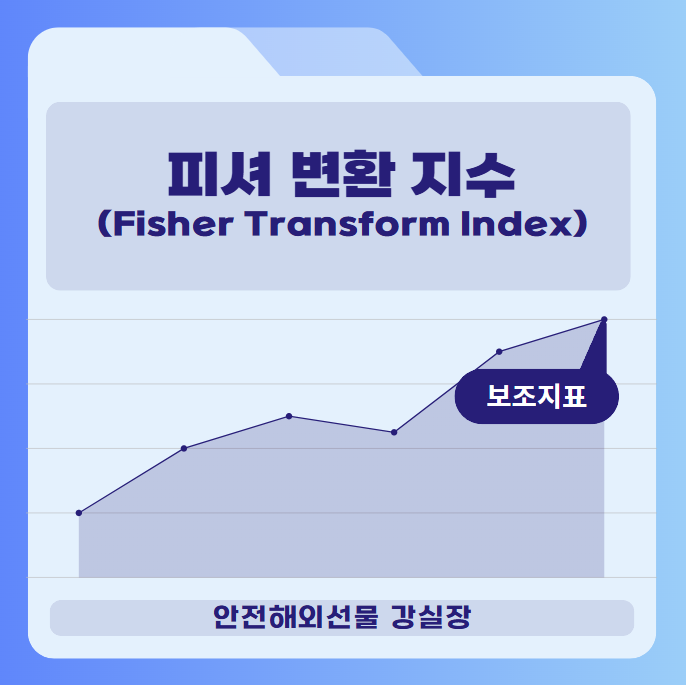 피셔 변환 지수
(Fisher Transform Index)

보조지표

안전해외선물 강실장